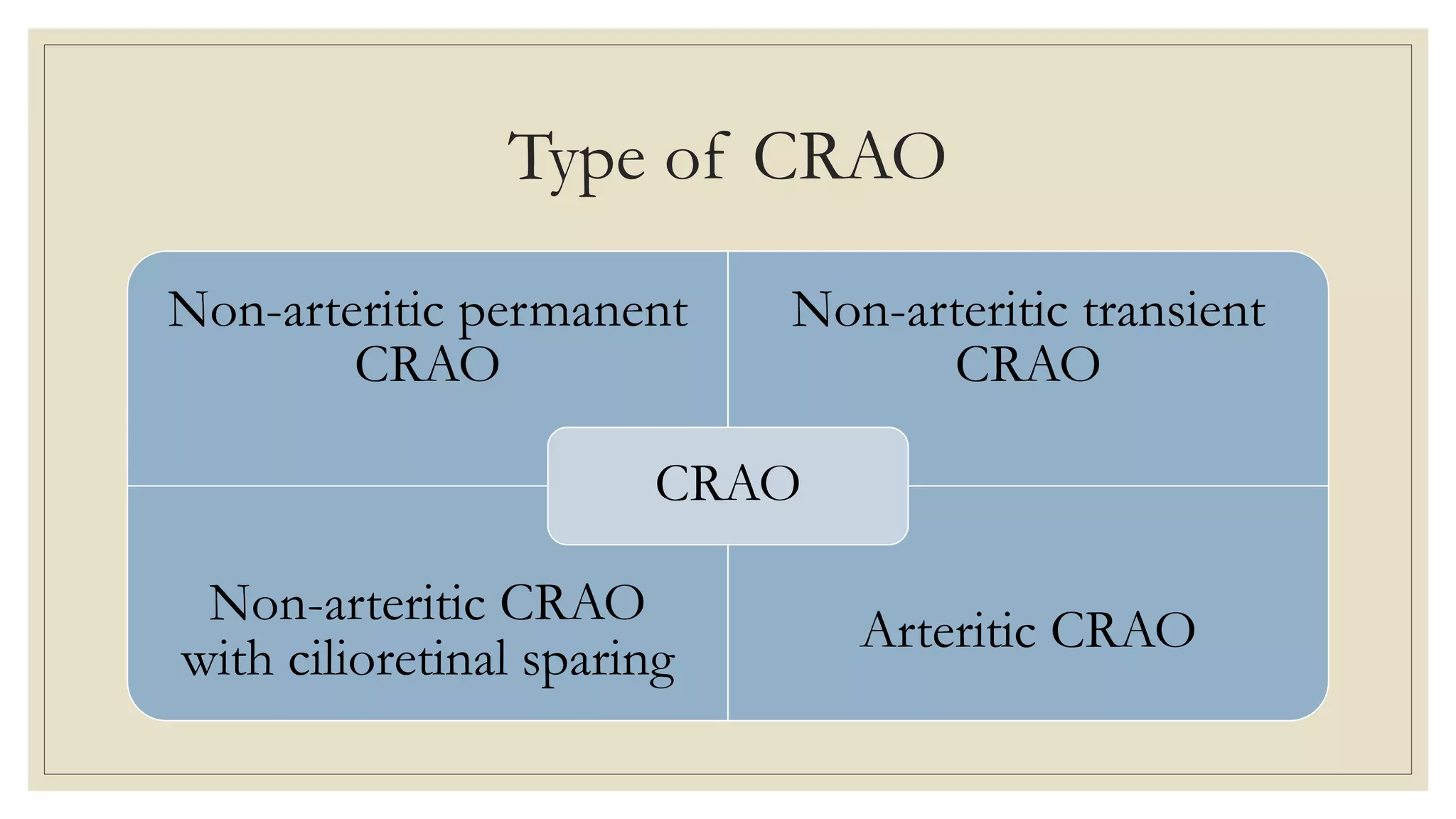 Type of CRAO

Non-arteritic permanent CRAO

Non-arteritic transient CRAO

CRAO

Non-arteritic CRAO with cilioretinal sparing

Arteritic CRAO